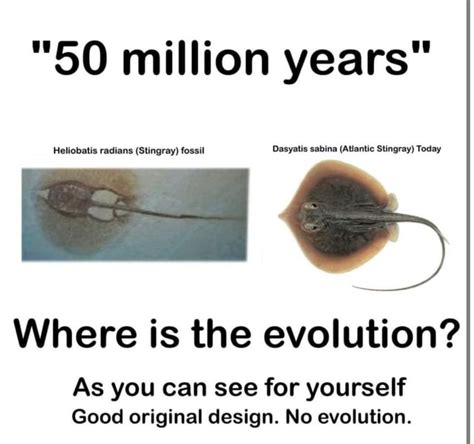 "50 million years"

Heliobatis radians (Stingray) fossil

Dasyatis sabina (Atlantic Stingray) Today

Where is the evolution?

As you can see for yourself
Good original design. No evolution.